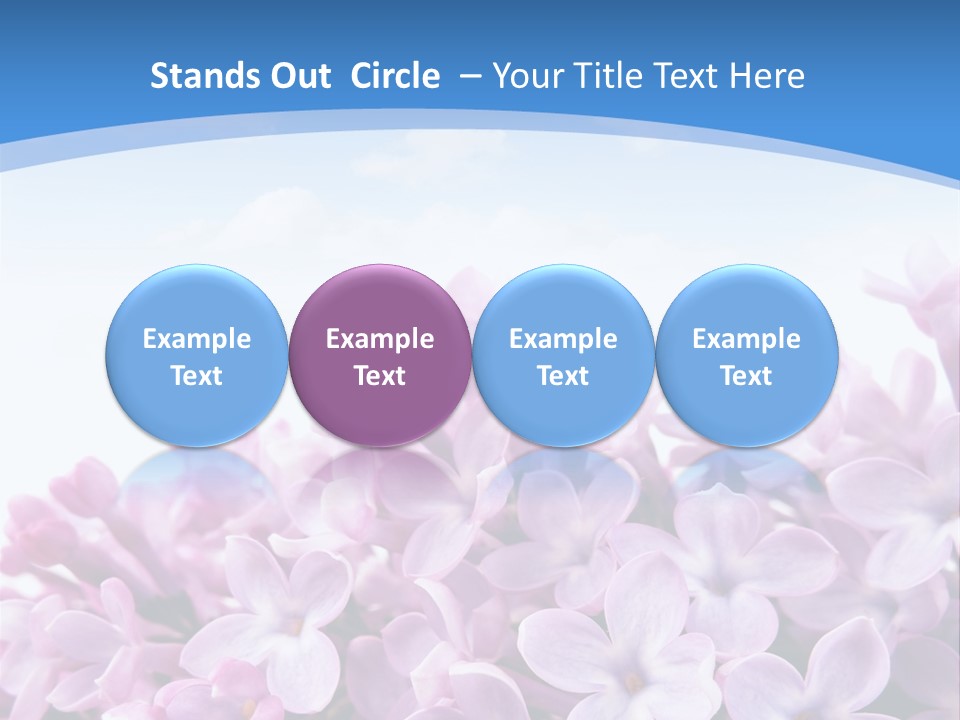 Stands Out Circle – Your Title Text Here

Example Text

Example Text

Example Text

Example Text